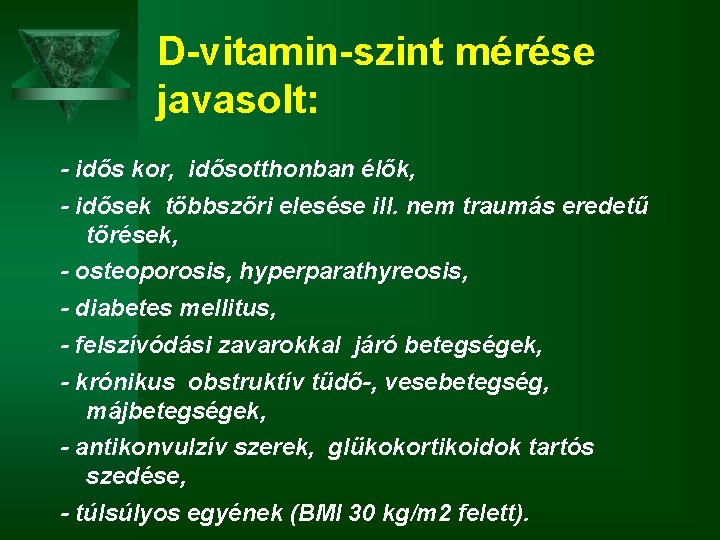 D-vitamin-szint mérése javasolt:

- idős kor, idősotthonban élők,

- idősek többszöri elesése ill. nem traumás eredetű törések,

- osteoporosis, hyperparathyreosis,

- diabetes mellitus,

- felszívódási zavarokkal járó betegségek,

- krónikus obstruktív tüdő-, vesebetegség, májbetegségek,

- antikonvulzív szerek, glükokortikoidok tartós szedése,

- túlsúlyos egyének (BMI 30 kg/m2 felett).